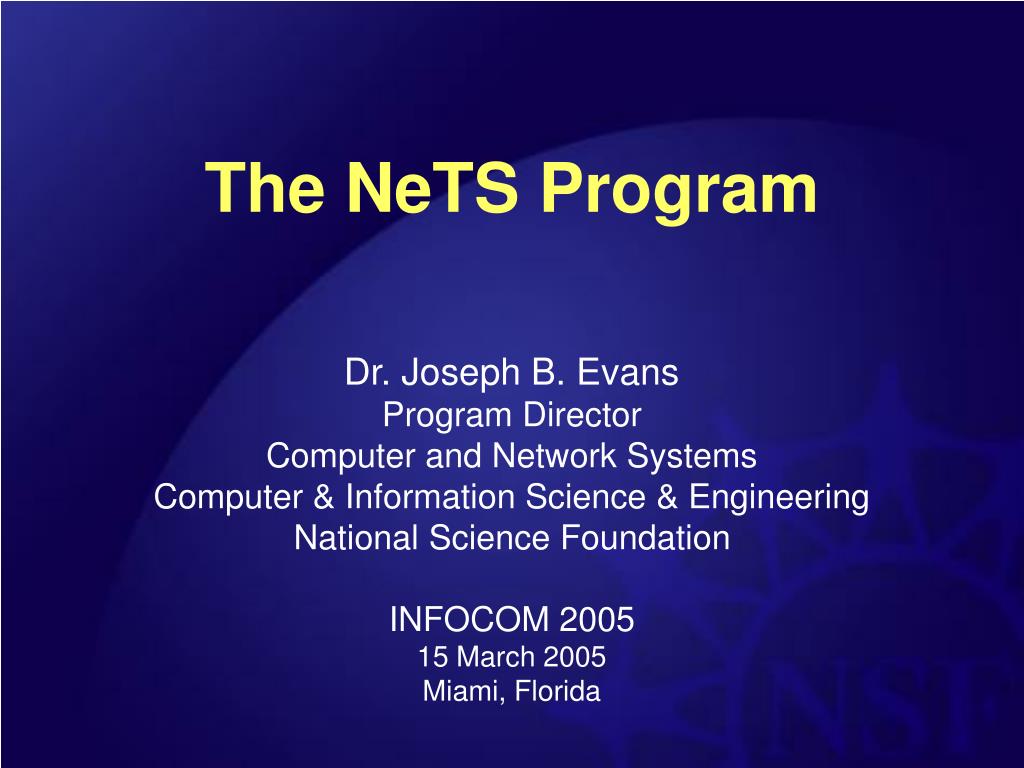 The NeTS Program

Dr. Joseph B. Evans
Program Director
Computer and Network Systems
Computer & Information Science & Engineering
National Science Foundation

INFOCOM 2005
15 March 2005
Miami, Florida

NSF